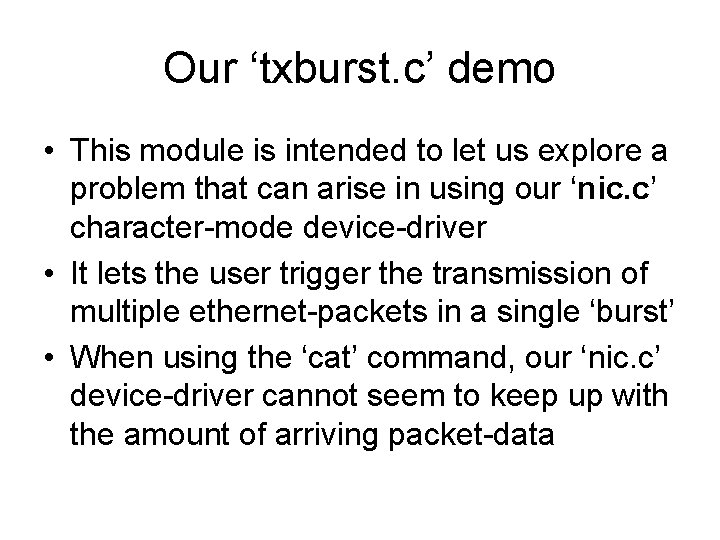 Our ‘txburst.c’ demo

• This module is intended to let us explore a problem that can arise in using our ‘nic.c’ character-mode device-driver

• It lets the user trigger the transmission of multiple ethernet-packets in a single ‘burst’

• When using the ‘cat’ command, our ‘nic.c’ device-driver cannot seem to keep up with the amount of arriving packet-data